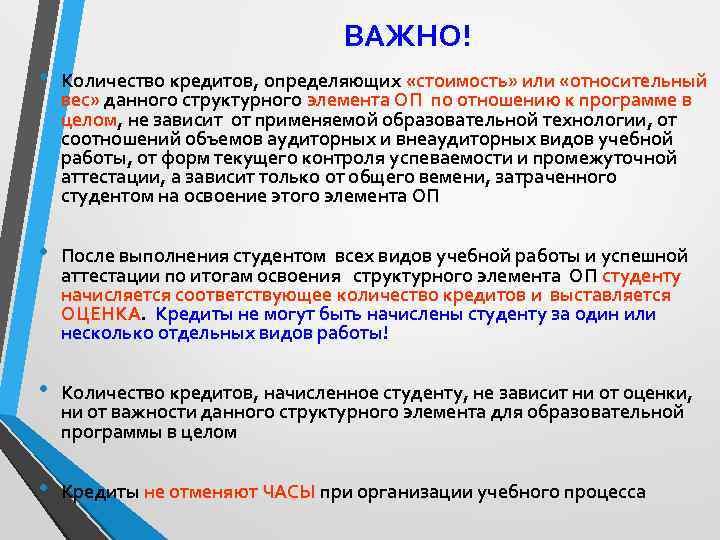 ВАЖНО!

• Количество кредитов, определяющих «стоимость» или «относительный вес» данного структурного элемента ОП по отношению к программе в целом, не зависит от применяемой образовательной технологии, от соотношений объемов аудиторных и внеаудиторных видов учебной работы, от форм текущего контроля успеваемости и промежуточной аттестации, а зависит только от общего вемени, затраченного студентом на освоение этого элемента ОП

• После выполнения студентом всех видов учебной работы и успешной аттестации по итогам освоения структурного элемента ОП студенту начисляется соответствующее количество кредитов и выставляется ОЦЕНКА. Кредиты не могут быть начислены студенту за один или несколько отдельных видов работы!

• Количество кредитов, начисленное студенту, не зависит ни от оценки, ни от важности данного структурного элемента для образовательной программы в целом

• Кредиты не отменяют ЧАСЫ при организации учебного процесса